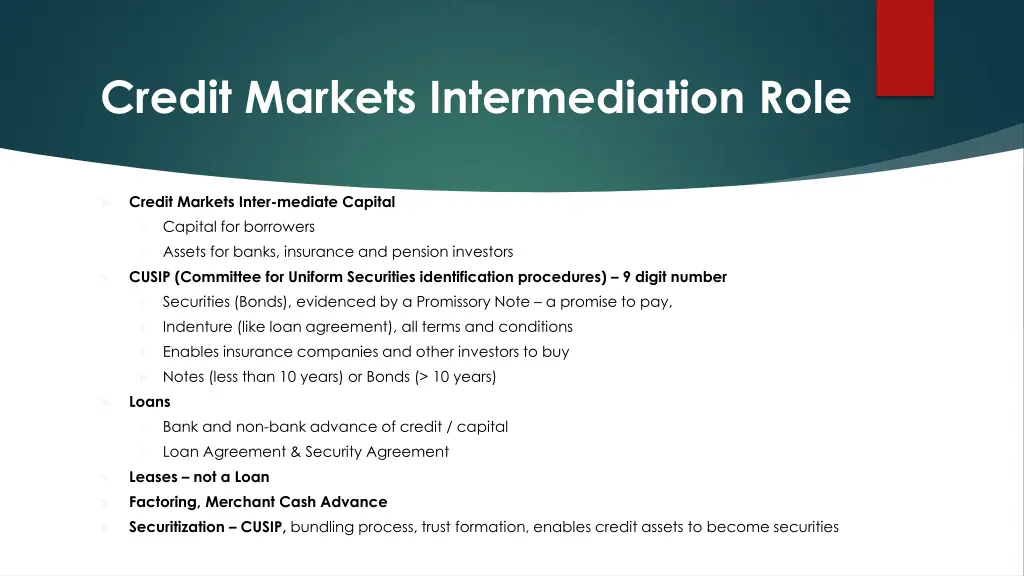 Credit Markets Intermediation Role

Credit Markets Inter-mediate Capital
Capital for borrowers
Assets for banks, insurance and pension investors
CUSIP (Committee for Uniform Securities identification procedures) – 9 digit number
Securities (Bonds), evidenced by a Promissory Note – a promise to pay,
Indenture (like loan agreement), all terms and conditions
Enables insurance companies and other investors to buy
Notes (less than 10 years) or Bonds (> 10 years)
Loans
Bank and non-bank advance of credit / capital
Loan Agreement & Security Agreement
Leases – not a Loan
Factoring, Merchant Cash Advance
Securitization – CUSIP, bundling process, trust formation, enables credit assets to become securities